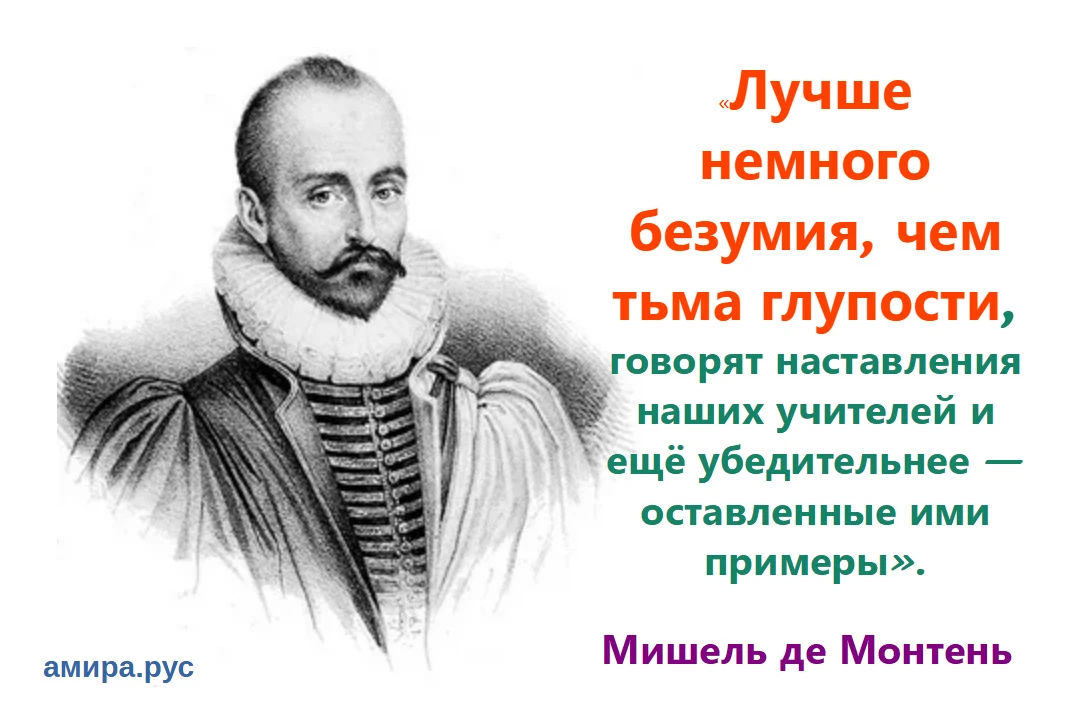 «Лучше немного безумия, чем тьма глупости, говорят наставления наших учителей и ещё убедительнее — оставленные ими примеры».

Мишель де Монтень

амира.рус